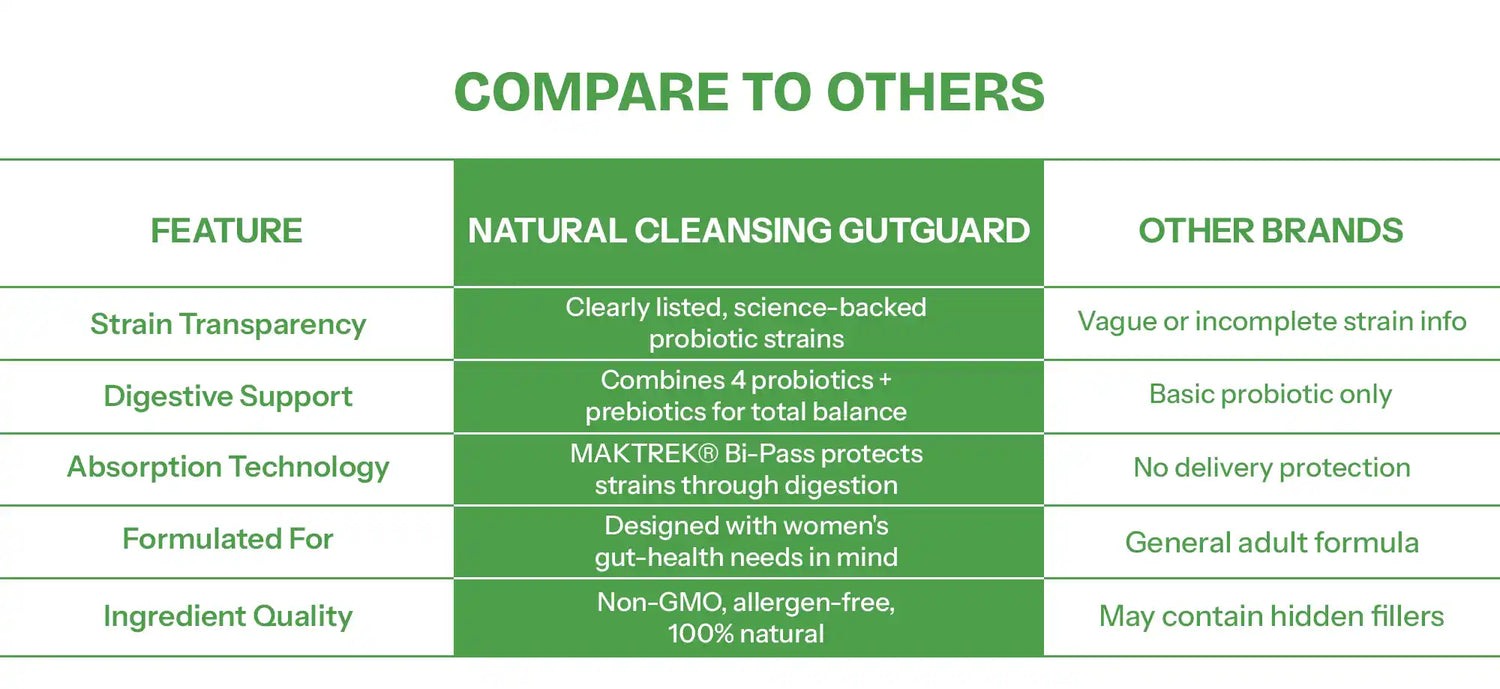 COMPARE TO OTHERS

| FEATURE | NATURAL CLEANSING GUTGUARD | OTHER BRANDS |
|---|---|---|
| Strain Transparency | Clearly listed, science-backed probiotic strains | Vague or incomplete strain info |
| Digestive Support | Combines 4 probiotics + prebiotics for total balance | Basic probiotic only |
| Absorption Technology | MAKTREK® Bi-Pass protects strains through digestion | No delivery protection |
| Formulated For | Designed with women's gut-health needs in mind | General adult formula |
| Ingredient Quality | Non-GMO, allergen-free, 100% natural | May contain hidden fillers |